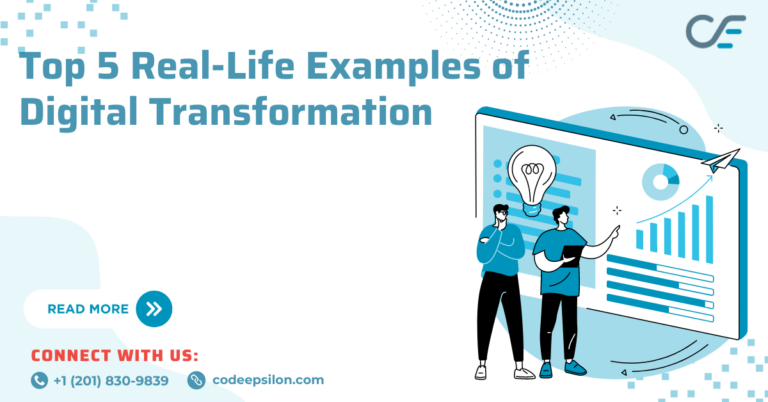 CE

Top 5 Real-Life Examples of Digital Transformation

READ MORE

CONNECT WITH US:

+1 (201) 830-9839

codeepsilon.com